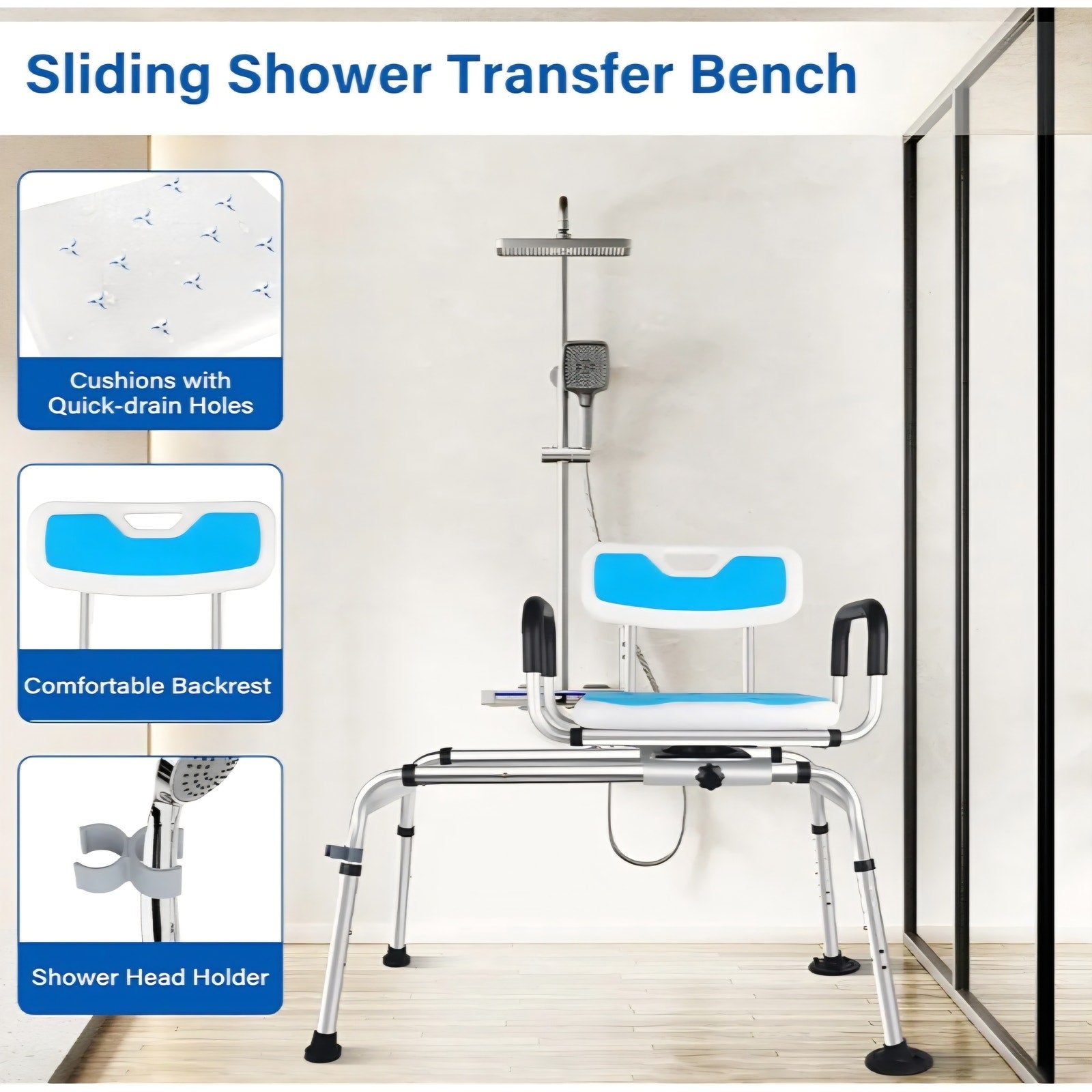 Sliding Shower Transfer Bench

Cushions with Quick-drain Holes

Comfortable Backrest

Shower Head Holder